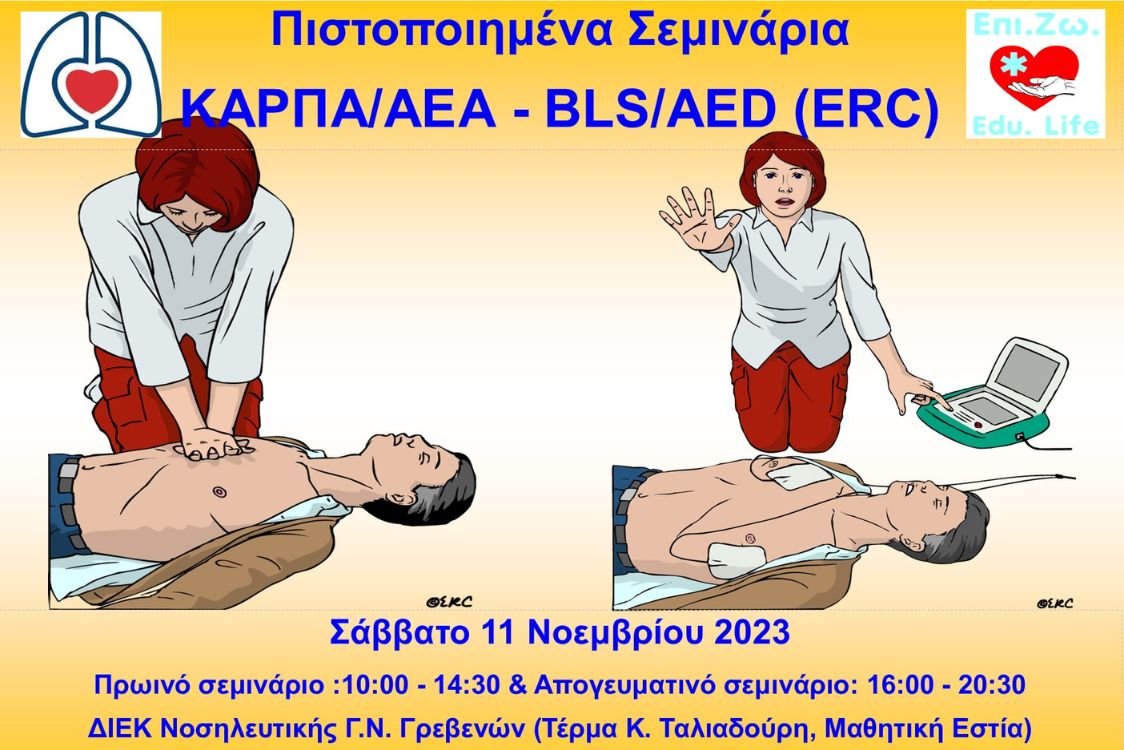 Πιστοποιημένα Σεμινάρια

ΚΑΡΠΑ/ΑΕΑ - BLS/AED (ERC)

Επι.Ζω.

Edu. Life

©ERC

©ERC

Σάββατο 11 Νοεμβρίου 2023

Πρωινό σεμινάριο :10:00 - 14:30 & Απογευματινό σεμινάριο: 16:00 - 20:30

ΔΙΕΚ Νοσηλευτικής Γ.Ν. Γρεβενών (Τέρμα Κ. Ταλιαδούρη, Μαθητική Εστία)